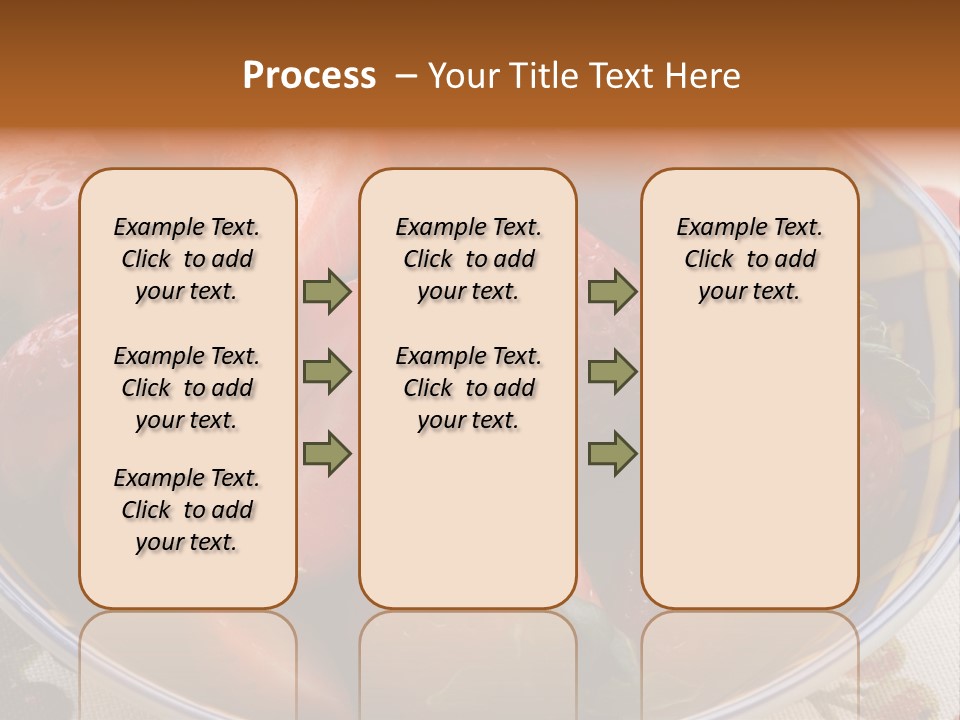 Process – Your Title Text Here

Example Text. Click to add your text.

Example Text. Click to add your text.

Example Text. Click to add your text.

Example Text. Click to add your text.

Example Text. Click to add your text.

Example Text. Click to add your text.